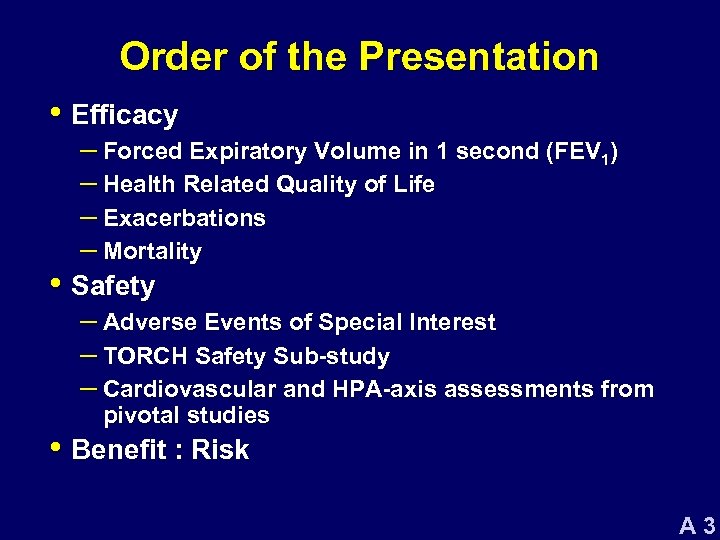 Order of the Presentation

• Efficacy
– Forced Expiratory Volume in 1 second ($FEV_1$)
– Health Related Quality of Life
– Exacerbations
– Mortality
• Safety
– Adverse Events of Special Interest
– TORCH Safety Sub-study
– Cardiovascular and HPA-axis assessments from pivotal studies
• Benefit : Risk

A 3